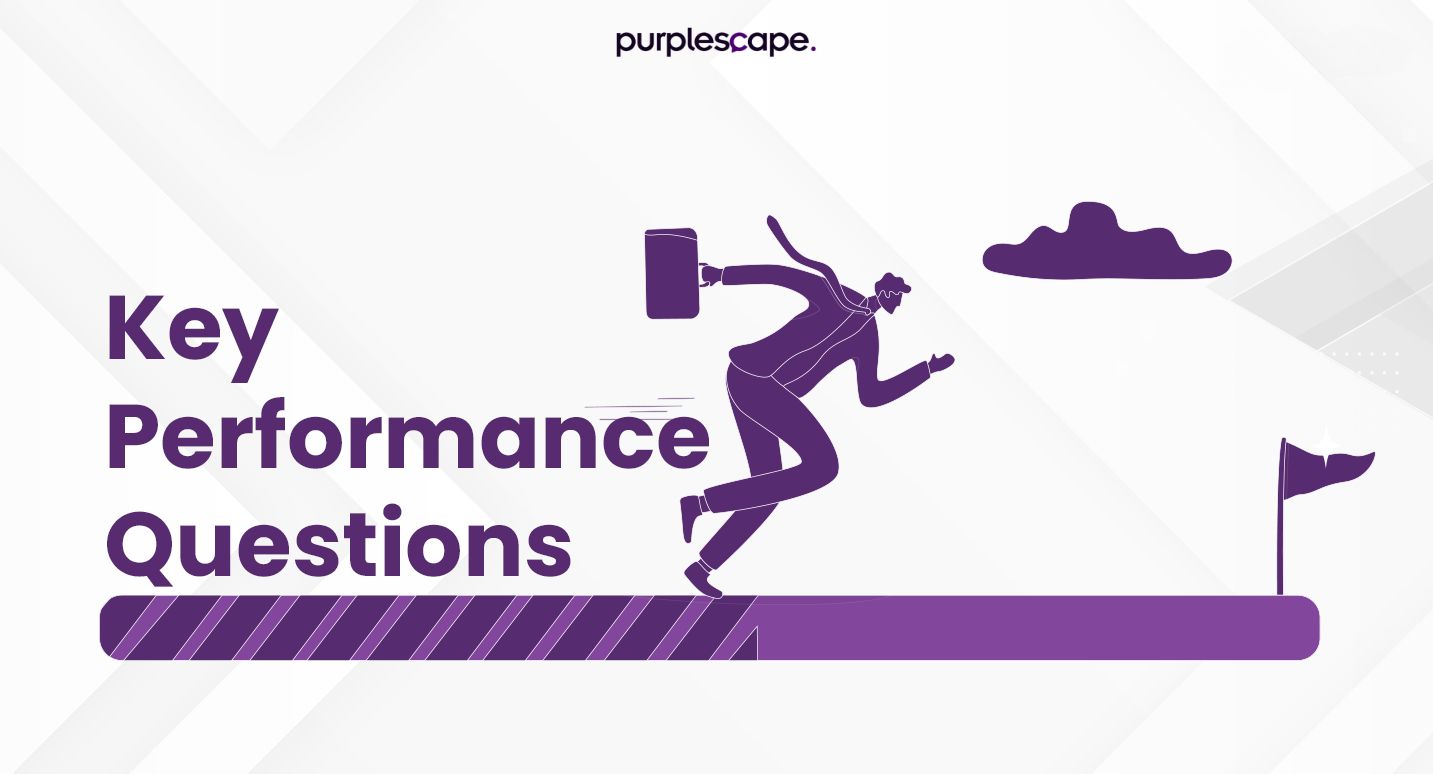 purplescape.

Key Performance Questions